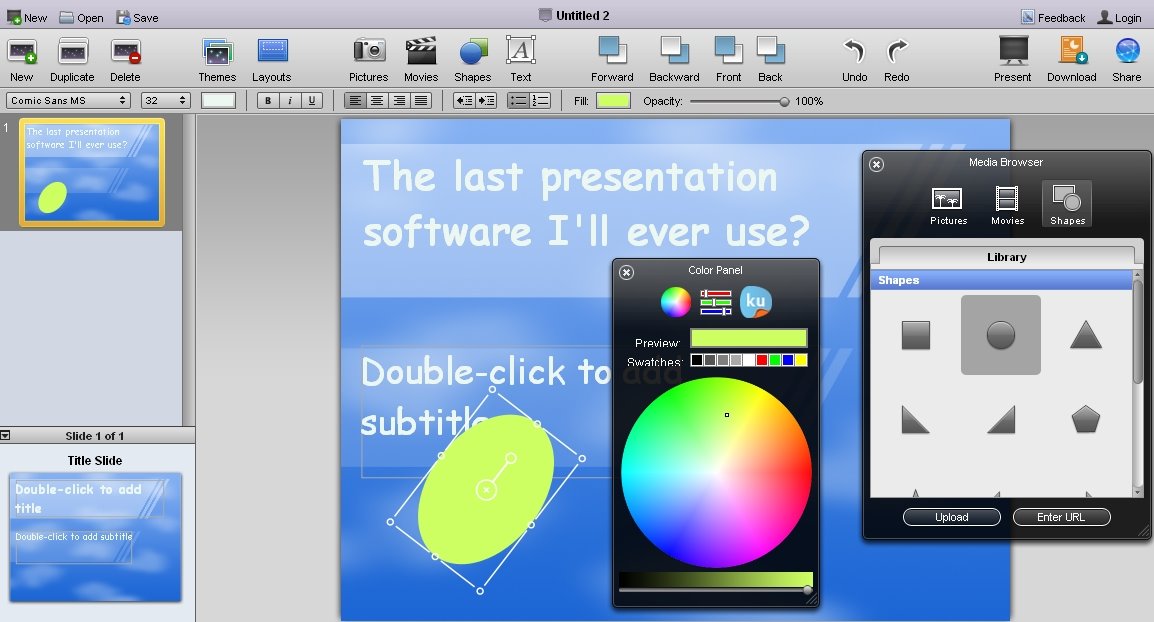 New Open Save
Untitled 2
Feedback Login

New Duplicate Delete Themes Layouts Pictures Movies Shapes Text Forward Backward Front Back Undo Redo Present Download Share

Comic Sans MS 32 B i U Fill: Opacity: 100%

1
The last presentation software I'll ever use?

Slide 1 of 1
Title Slide
Double-click to add title
Double-click to add subtitle

The last presentation software I'll ever use?

Double-click to add subtitle

Color Panel
ku
Preview:
Swatches:

Media Browser
Pictures Movies Shapes
Library
Shapes
Upload Enter URL